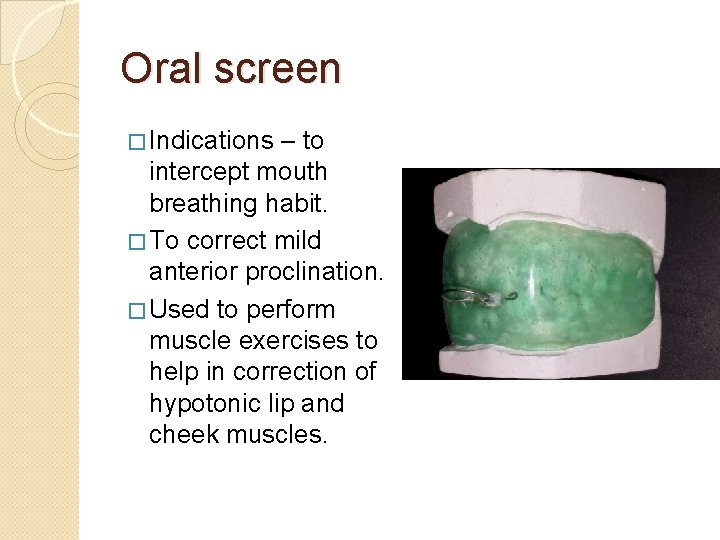 Oral screen

□ Indications – to intercept mouth breathing habit.

□ To correct mild anterior proclination.

□ Used to perform muscle exercises to help in correction of hypotonic lip and cheek muscles.